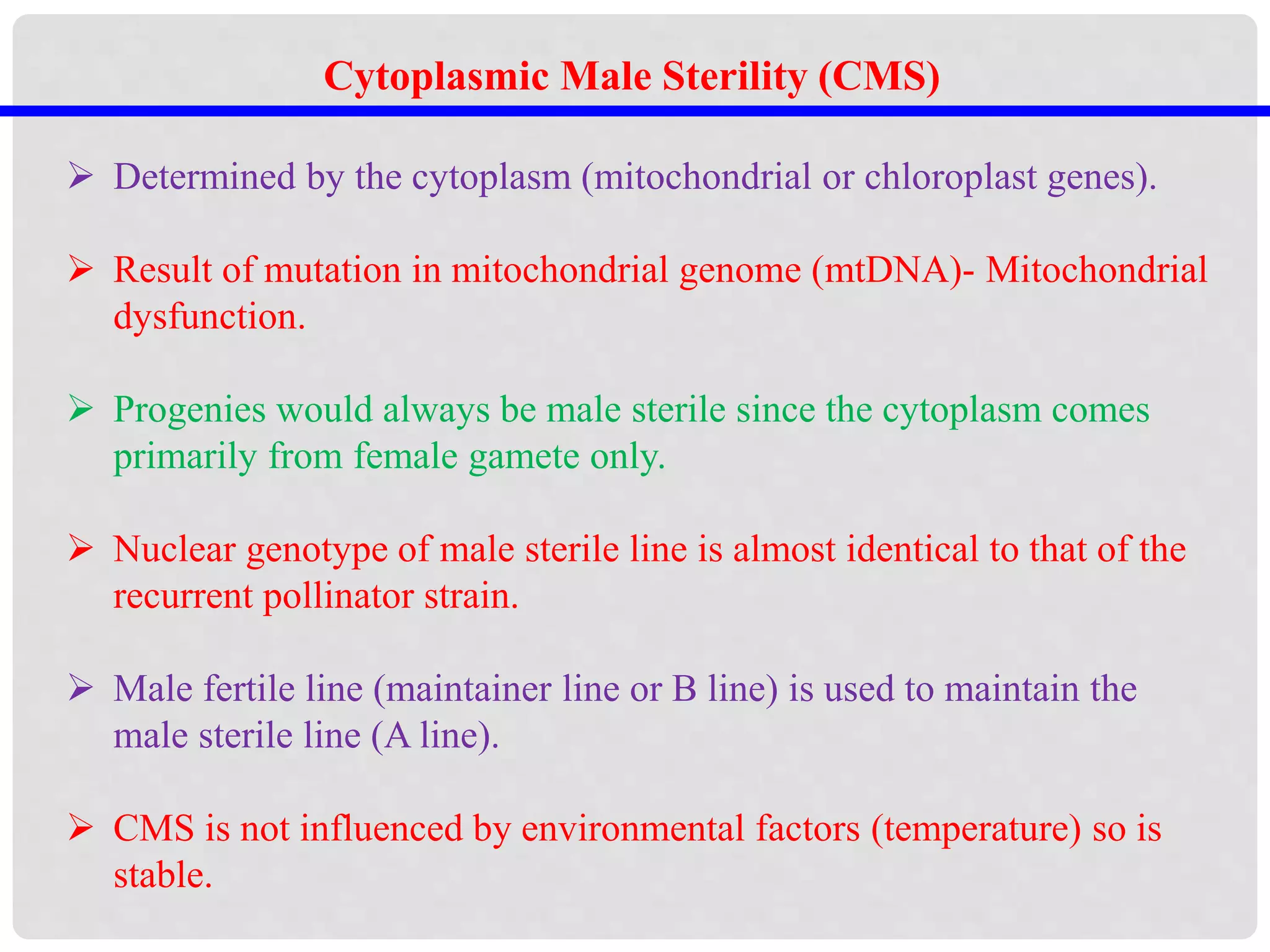 Cytoplasmic Male Sterility (CMS)

➢ Determined by the cytoplasm (mitochondrial or chloroplast genes).

➢ Result of mutation in mitochondrial genome (mtDNA)- Mitochondrial dysfunction.

➢ Progenies would always be male sterile since the cytoplasm comes primarily from female gamete only.

➢ Nuclear genotype of male sterile line is almost identical to that of the recurrent pollinator strain.

➢ Male fertile line (maintainer line or B line) is used to maintain the male sterile line (A line).

➢ CMS is not influenced by environmental factors (temperature) so is stable.